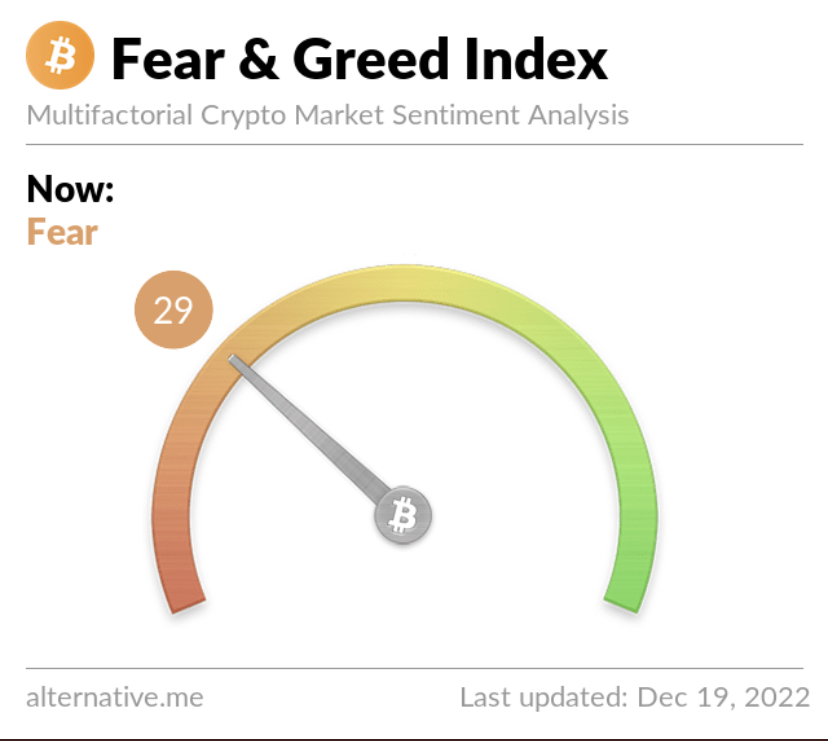 Fear & Greed Index
Multifactorial Crypto Market Sentiment Analysis

Now:
Fear

29

alternative.me

Last updated: Dec 19, 2022